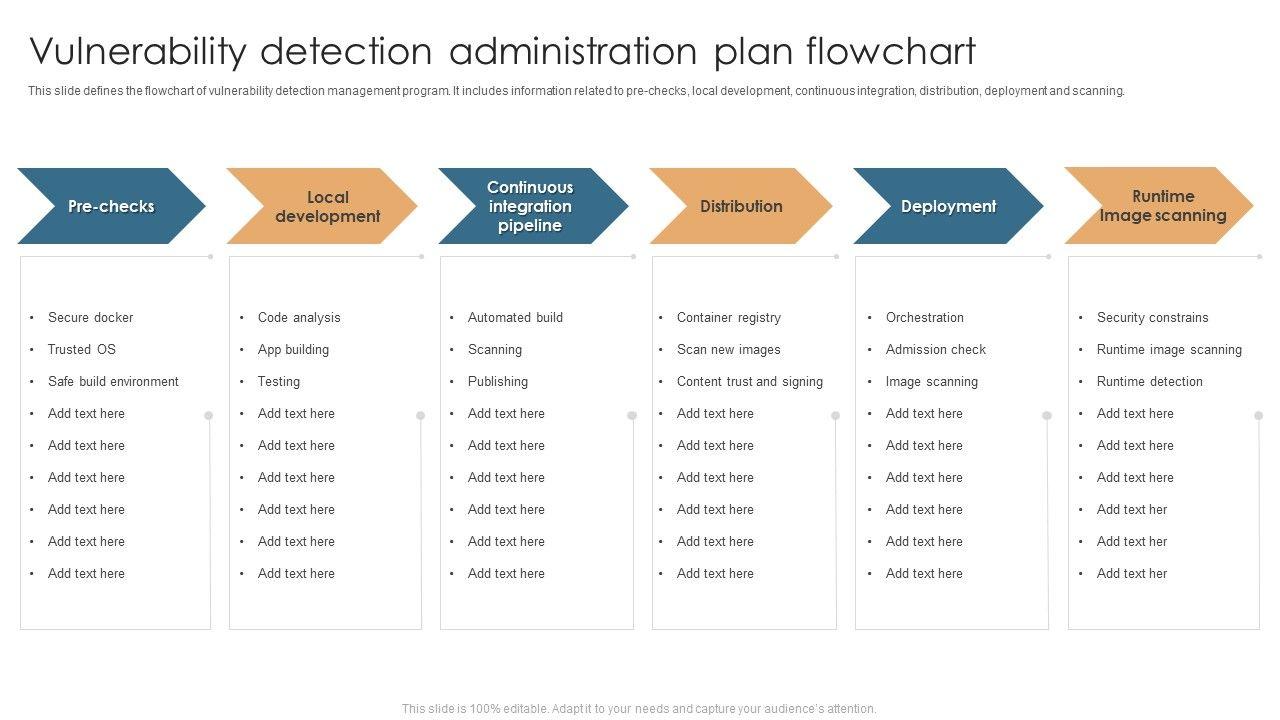 Vulnerability detection administration plan flowchart

This slide defines the flowchart of vulnerability detection management program. It includes information related to pre-checks, local development, continuous integration, distribution, deployment and scanning.

Pre-checks

- Secure docker
- Trusted OS
- Safe build environment
- Add text here
- Add text here
- Add text here
- Add text here
- Add text here
- Add text here

Local development

- Code analysis
- App building
- Testing
- Add text here
- Add text here
- Add text here
- Add text here
- Add text here
- Add text here

Continuous integration pipeline

- Automated build
- Scanning
- Publishing
- Add text here
- Add text here
- Add text here
- Add text here
- Add text here
- Add text here

Distribution

- Container registry
- Scan new images
- Content trust and signing
- Add text here
- Add text here
- Add text here
- Add text here
- Add text here
- Add text here

Deployment

- Orchestration
- Admission check
- Image scanning
- Add text here
- Add text here
- Add text here
- Add text here
- Add text here
- Add text here

Runtime Image scanning

- Security constrains
- Runtime image scanning
- Runtime detection
- Add text here
- Add text here
- Add text here
- Add text her
- Add text her
- Add text her

This slide is 100% editable. Adapt it to your needs and capture your audience's attention.